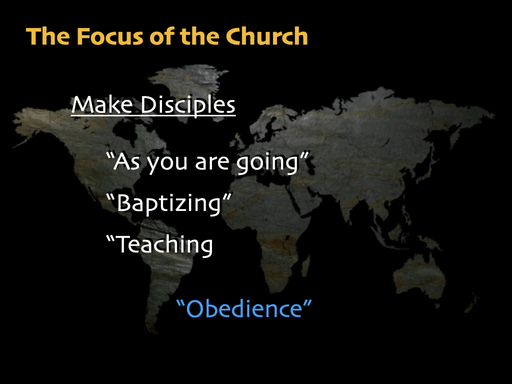 The Focus of the Church

Make Disciples

“As you are going”

“Baptizing”

“Teaching

“Obedience”